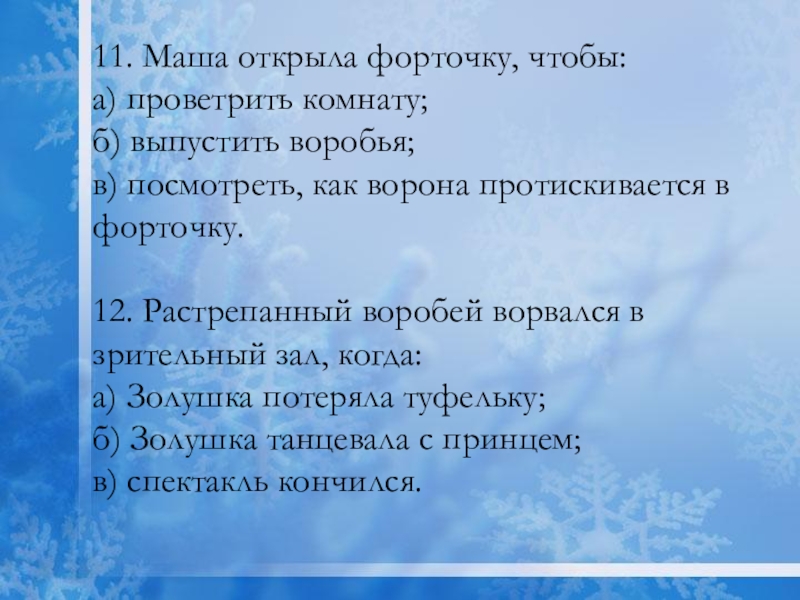 11. Маша открыла форточку, чтобы:
а) проветрить комнату;
б) выпустить воробья;
в) посмотреть, как ворона протискивается в форточку.

12. Растрепанный воробей ворвался в зрительный зал, когда:
а) Золушка потеряла туфельку;
б) Золушка танцевала с принцем;
в) спектакль кончился.